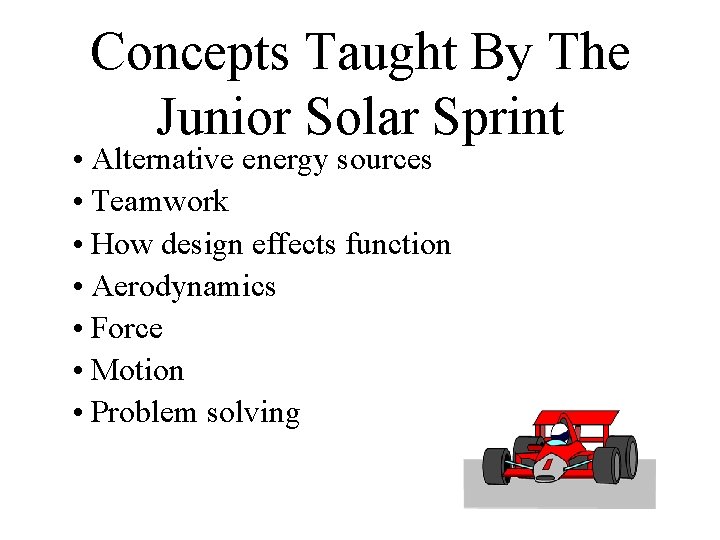 Concepts Taught By The Junior Solar Sprint

• Alternative energy sources
• Teamwork
• How design effects function
• Aerodynamics
• Force
• Motion
• Problem solving

1